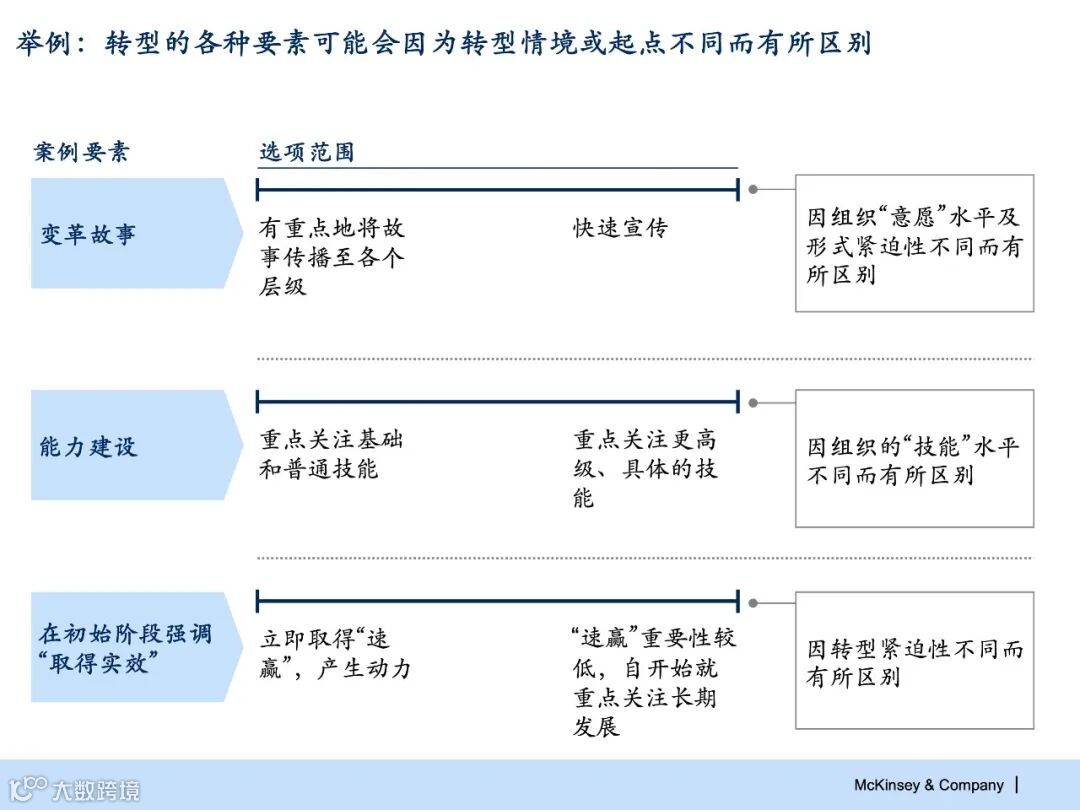 举例：转型的各种要素可能会因为转型情境或起点不同而有所区别

案例要素

选项范围

变革故事

有重点地将故事传播至各个层级

快速宣传

因组织“意愿”水平及形式紧迫性不同而有所区别

能力建设

重点关注基础和普通技能

重点关注更高级、具体的技能

因组织的“技能”水平不同而有所区别

在初始阶段强调“取得实效”

立即取得“速赢”，产生动力

“速赢”重要性较低，自开始就重点关注长期发展

因转型紧迫性不同而有所区别

大数跨境

McKinsey & Company |